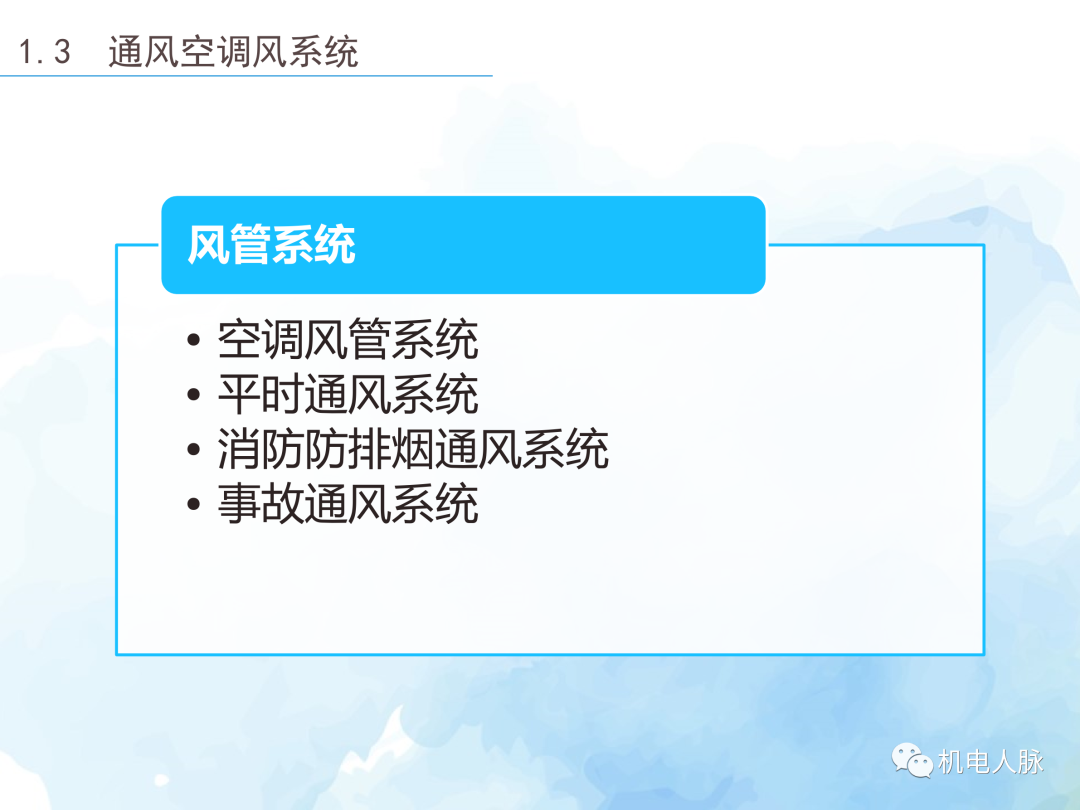 1.3 通风空调风系统

风管系统

• 空调风管系统
• 平时通风系统
• 消防防排烟通风系统
• 事故通风系统

机电人脉